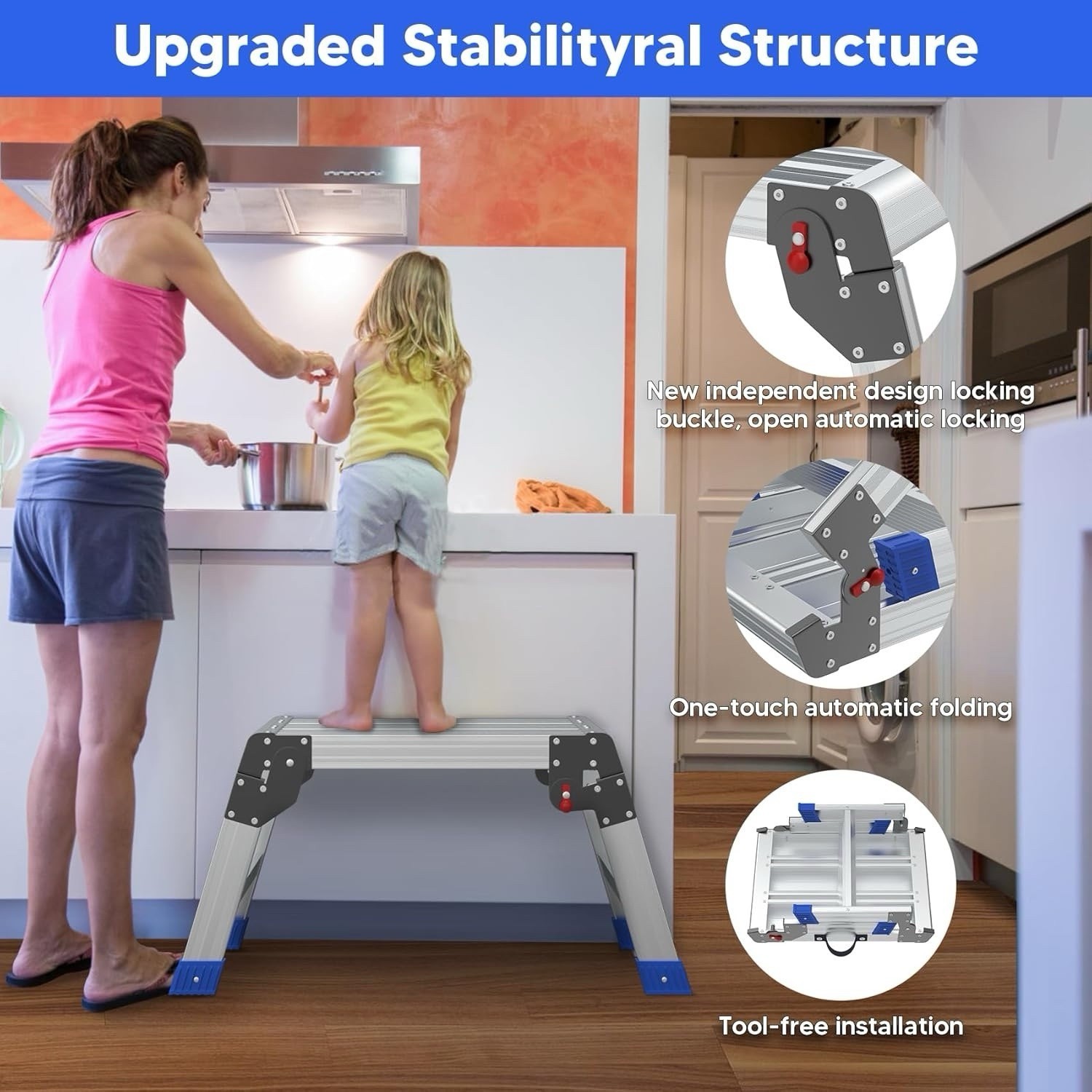 Upgraded Stabilityral Structure

New independent design locking buckle, open automatic locking

One-touch automatic folding

Tool-free installation